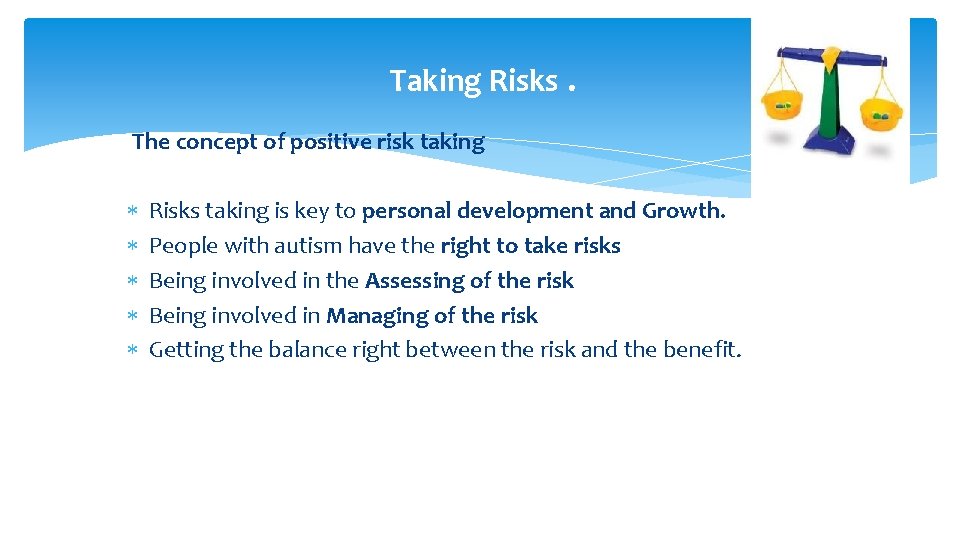 Taking Risks .

The concept of positive risk taking

∗ Risks taking is key to personal development and Growth.
∗ People with autism have the right to take risks
∗ Being involved in the Assessing of the risk
∗ Being involved in Managing of the risk
∗ Getting the balance right between the risk and the benefit.